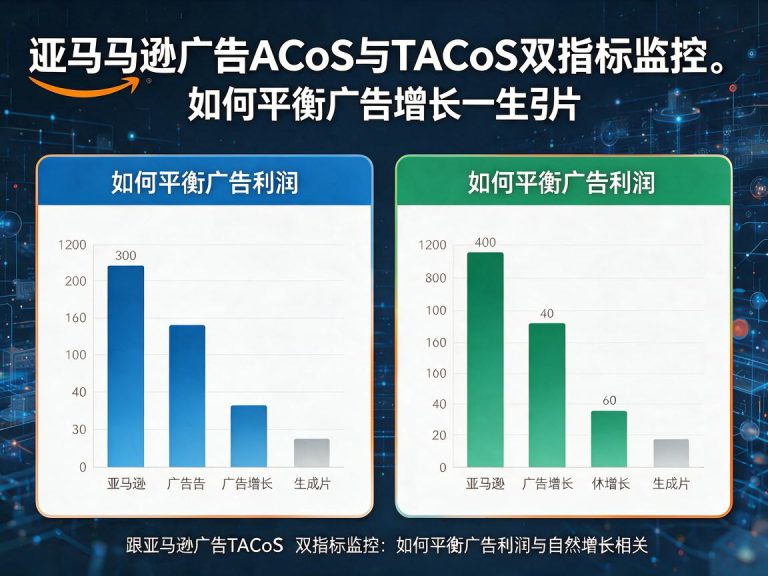 亚马马逊广告ACoS与TACoS双指标监控。
如何平衡广告增长一生引片

如何平衡广告利润

1200
200
160
100
40
30
0

300

亚马逊 广告告 广告增长 生成片

如何平衡广告利润

1200
800
100
160
100
40
20
0

400
40
60

亚马逊 广告增长 休增长 生成片

跟亚马逊广告TACoS 双指标监控：如何平衡广告利润与自然增长相关